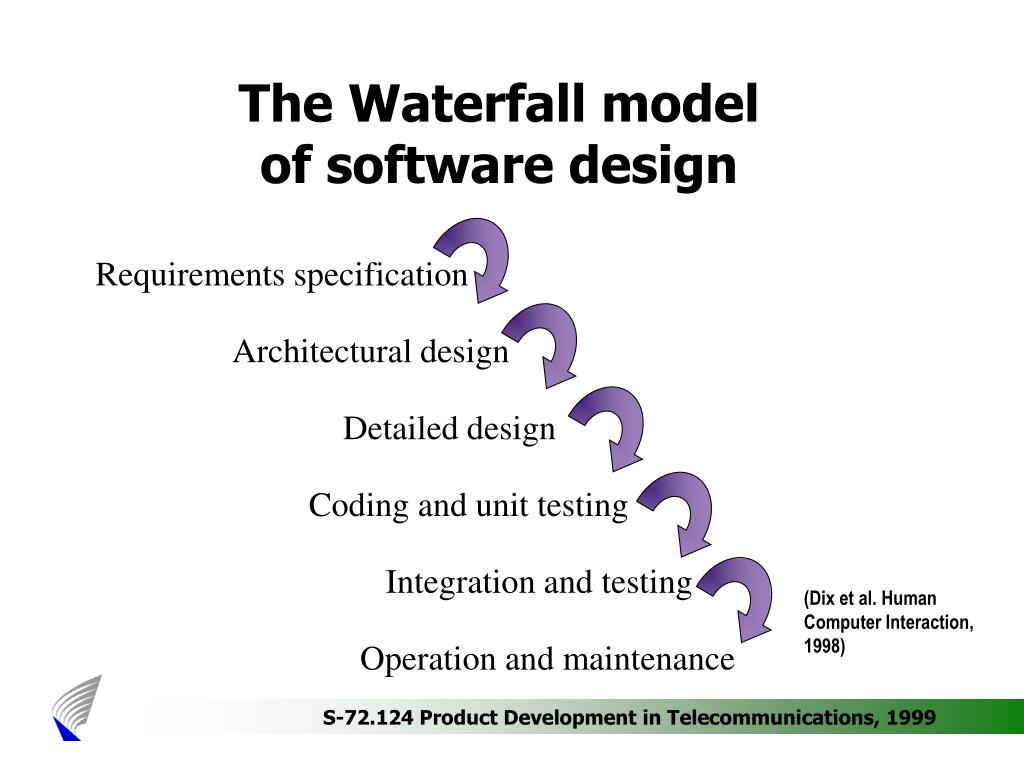 The Waterfall model of software design

Requirements specification

Architectural design

Detailed design

Coding and unit testing

Integration and testing

Operation and maintenance

(Dix et al. Human Computer Interaction, 1998)

S-72.124 Product Development in Telecommunications, 1999